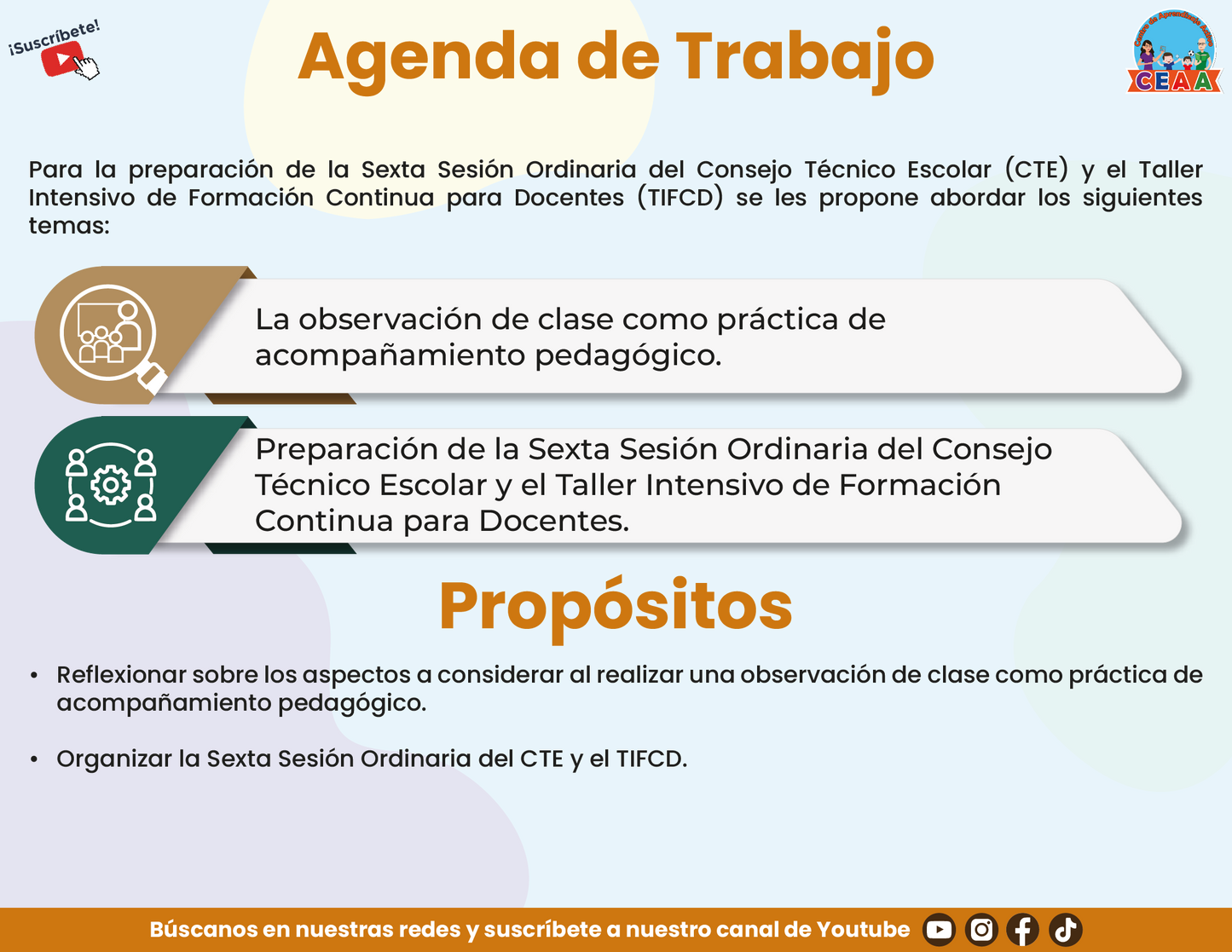 ¡Suscríbete!

Agenda de Trabajo

Centro de Aprendizaje Activo
CEAA

Para la preparación de la Sexta Sesión Ordinaria del Consejo Técnico Escolar (CTE) y el Taller Intensivo de Formación Continua para Docentes (TIFCD) se les propone abordar los siguientes temas:

La observación de clase como práctica de acompañamiento pedagógico.

Preparación de la Sexta Sesión Ordinaria del Consejo Técnico Escolar y el Taller Intensivo de Formación Continua para Docentes.

Propósitos

• Reflexionar sobre los aspectos a considerar al realizar una observación de clase como práctica de acompañamiento pedagógico.

• Organizar la Sexta Sesión Ordinaria del CTE y el TIFCD.

Búscanos en nuestras redes y suscríbete a nuestro canal de Youtube